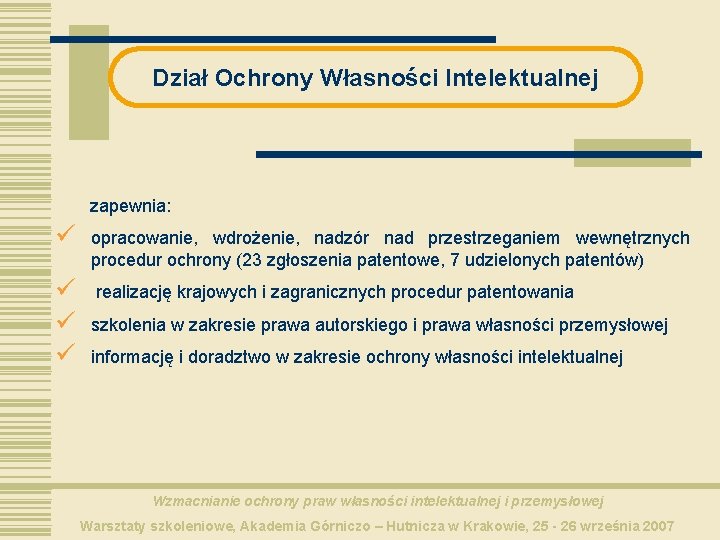 Dział Ochrony Własności Intelektualnej

zapewnia:

✓ opracowanie, wdrożenie, nadzór nad przestrzeganiem wewnętrznych procedur ochrony (23 zgłoszenia patentowe, 7 udzielonych patentów)

✓ realizację krajowych i zagranicznych procedur patentowania

✓ szkolenia w zakresie prawa autorskiego i prawa własności przemysłowej

✓ informację i doradztwo w zakresie ochrony własności intelektualnej

Wzmacnianie ochrony praw własności intelektualnej i przemysłowej

Warsztaty szkoleniowe, Akademia Górniczo – Hutnicza w Krakowie, 25 - 26 września 2007